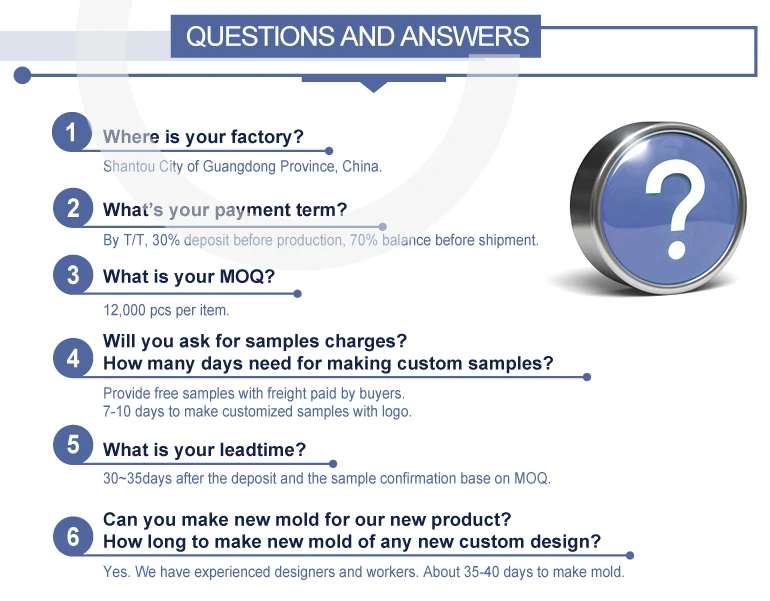 QUESTIONS AND ANSWERS

1 Where is your factory?

Shantou City of Guangdong Province, China.

2 What's your payment term?

By T/T, 30% deposit before production, 70% balance before shipment.

3 What is your MOQ?

12,000 pcs per item.

4 Will you ask for samples charges? How many days need for making custom samples?

Provide free samples with freight paid by buyers.
7-10 days to make customized samples with logo.

5 What is your leadtime?

30~35days after the deposit and the sample confirmation base on MOQ.

6 Can you make new mold for our new product? How long to make new mold of any new custom design?

Yes. We have experienced designers and workers. About 35-40 days to make mold.

?